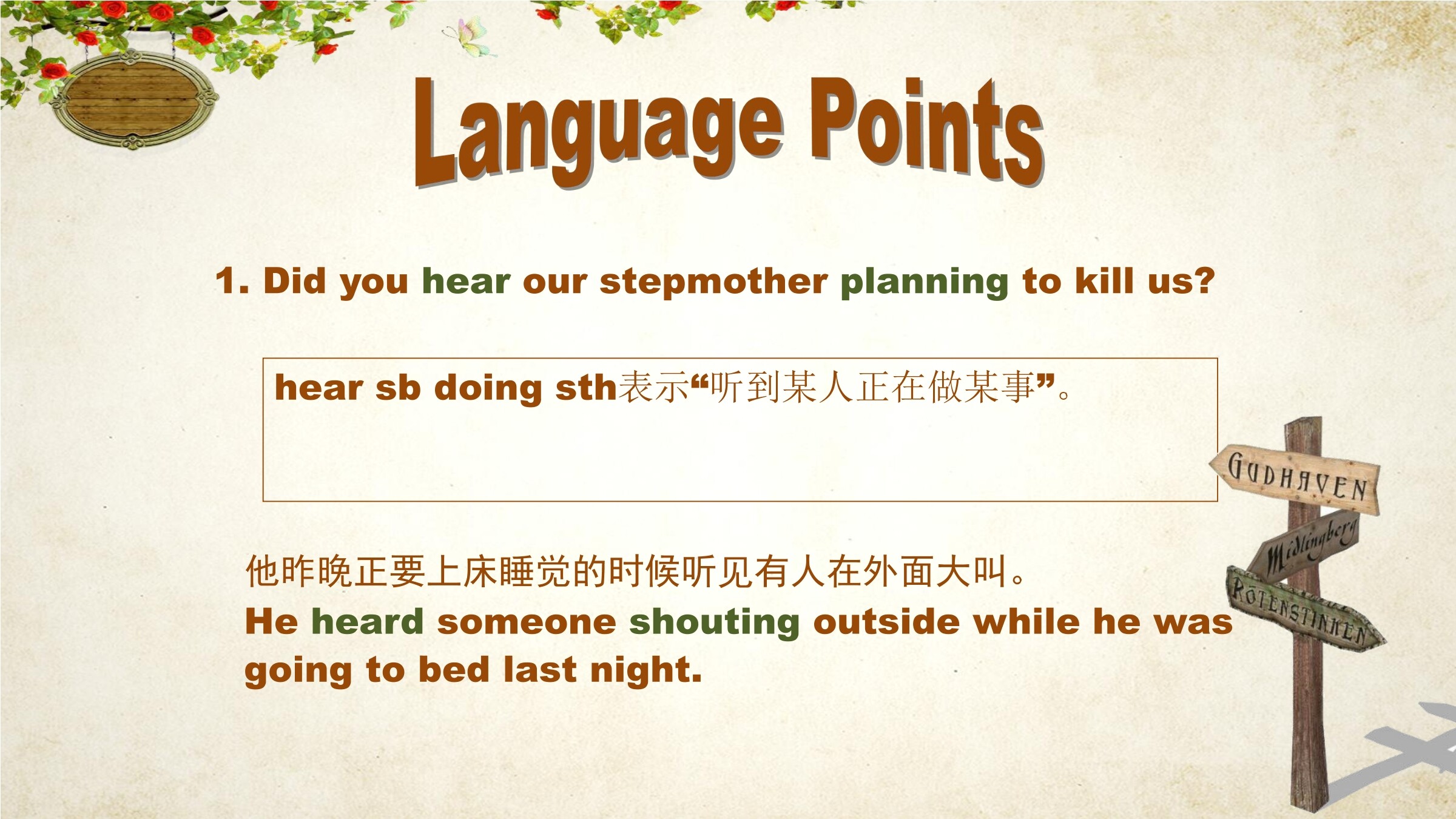 Language Points

1. Did you hear our stepmother planning to kill us?

hear sb doing sth表示“听到某人正在做某事”。

他昨晚正要上床睡觉的时候听见有人在外面大叫。
He heard someone shouting outside while he was going to bed last night.

GUDHAVEN
Middingberg
ROTENSTINKEN